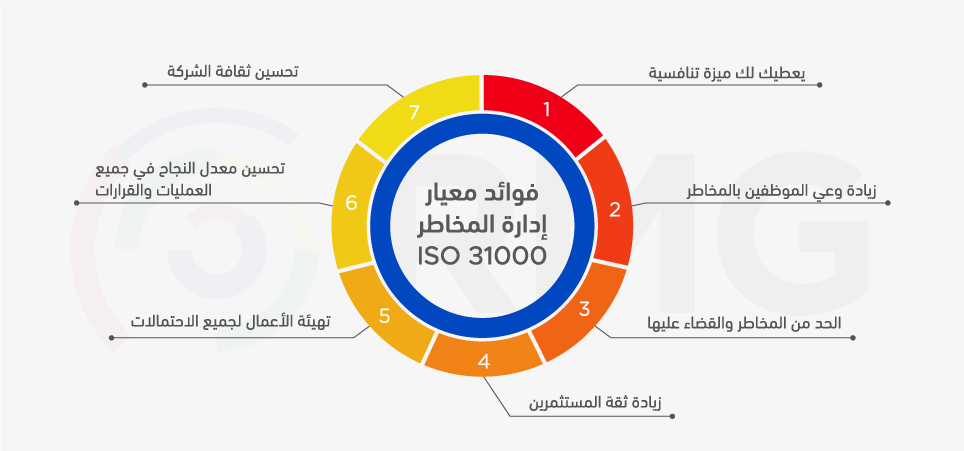 فوائد معيار
إدارة المخاطر
ISO 31000

1
يعطيك لك ميزة تنافسية

2
زيادة وعي الموظفين بالمخاطر

3
الحد من المخاطر والقضاء عليها

4
زيادة ثقة المستثمرين

5
تهيئة الأعمال لجميع الاحتمالات

6
تحسين معدل النجاح في جميع العمليات والقرارات

7
تحسين ثقافة الشركة

RMG